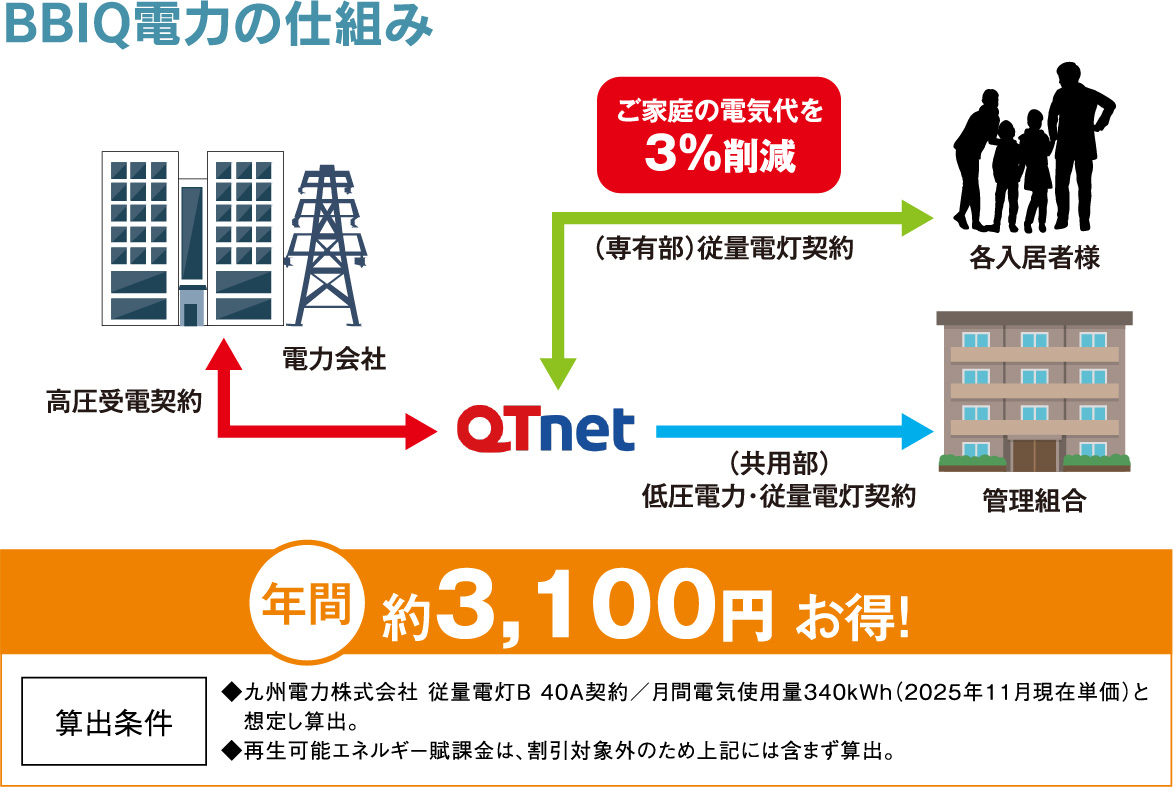 BBIQ電力の仕組み

ご家庭の電気代を
3%削減

(専有部)従量電灯契約

各入居者様

電力会社

高圧受電契約

QTnet

(共用部)
低圧電力・従量電灯契約

管理組合

年間 約3,100円 お得!

算出条件

◆九州電力株式会社 従量電灯B 40A契約／月間電気使用量340kWh(2025年11月現在単価)と想定し算出。
◆再生可能エネルギー賦課金は、割引対象外のため上記には含まず算出。